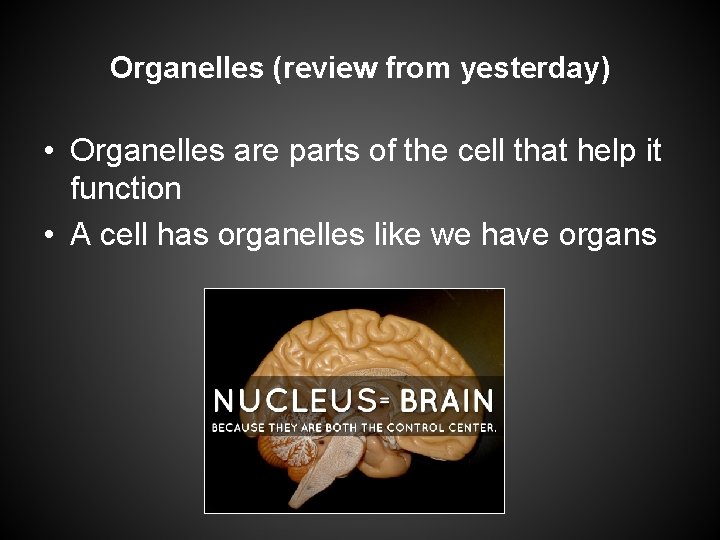 Organelles (review from yesterday)

• Organelles are parts of the cell that help it function
• A cell has organelles like we have organs

NUCLEUS= BRAIN
BECAUSE THEY ARE BOTH THE CONTROL CENTER.